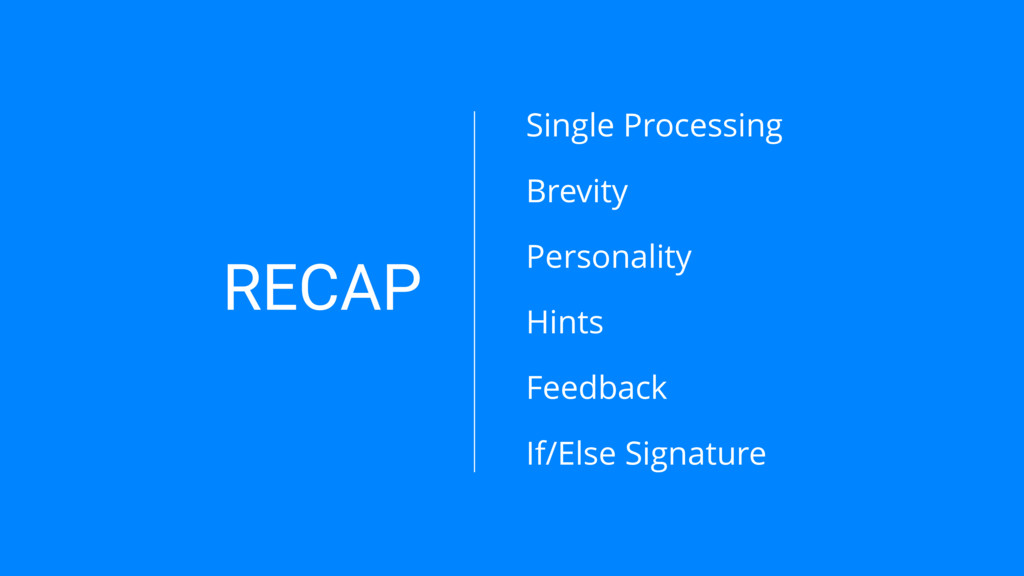 RECAP

Single Processing

Brevity

Personality

Hints

Feedback

If/Else Signature